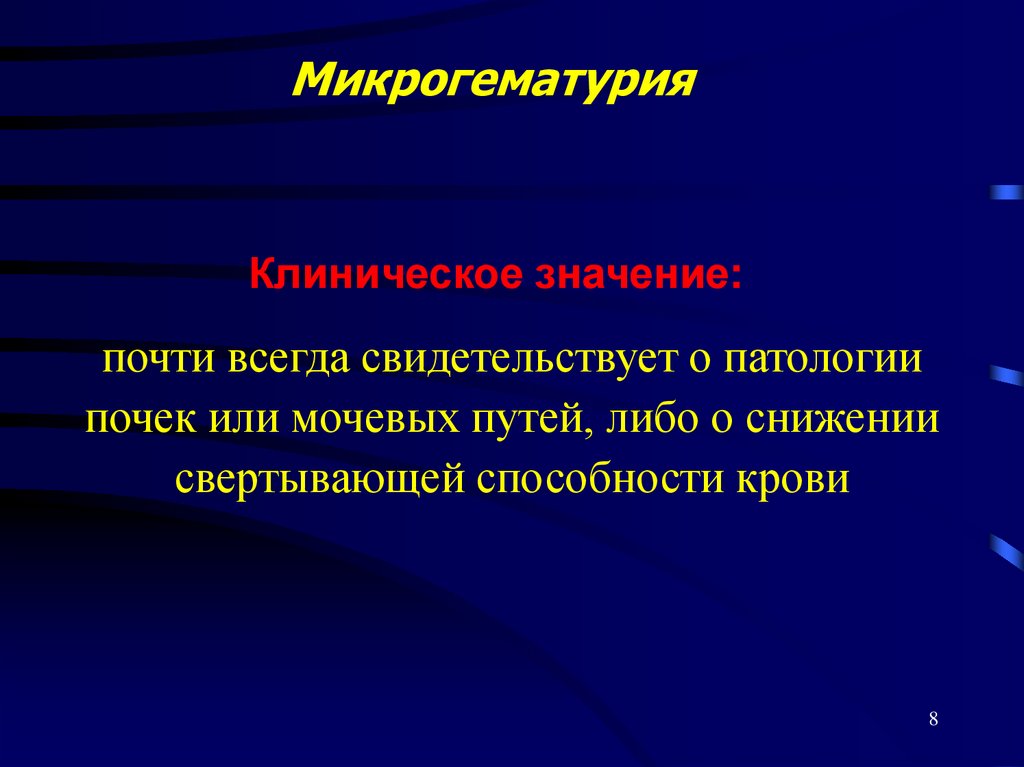 Микрогематурия

Клиническое значение:

почти всегда свидетельствует о патологии почек или мочевых путей, либо о снижении свертывающей способности крови

8